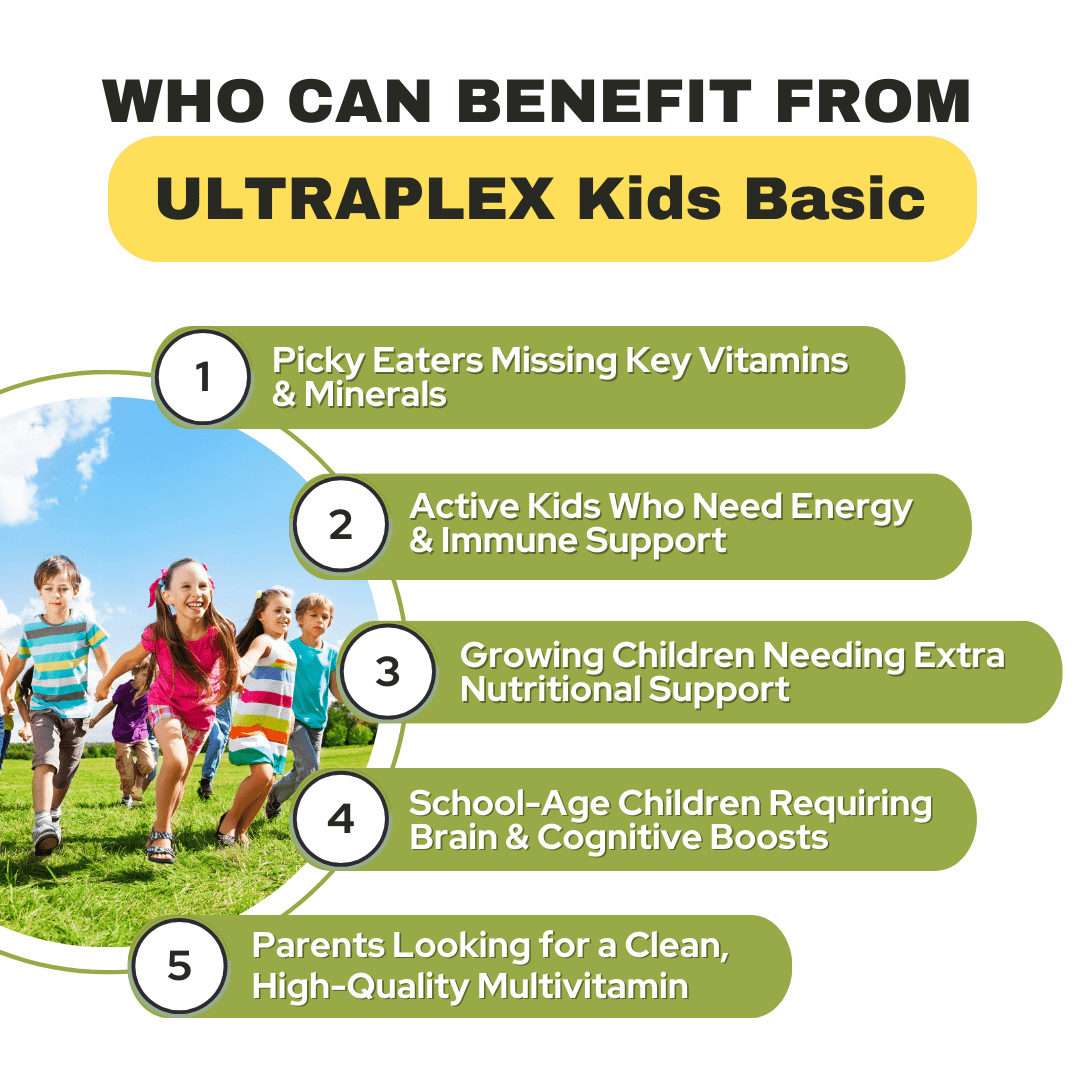 WHO CAN BENEFIT FROM

ULTRAPLEX Kids Basic

1 Picky Eaters Missing Key Vitamins & Minerals

2 Active Kids Who Need Energy & Immune Support

3 Growing Children Needing Extra Nutritional Support

4 School-Age Children Requiring Brain & Cognitive Boosts

5 Parents Looking for a Clean, High-Quality Multivitamin